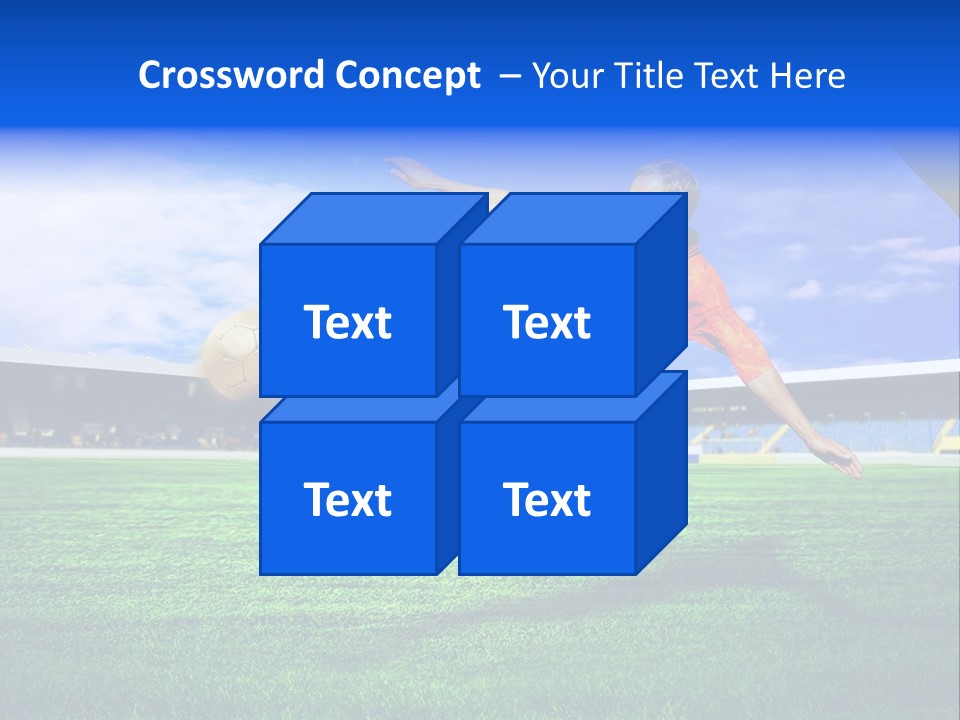 Crossword Concept – Your Title Text Here

Text

Text

Text

Text